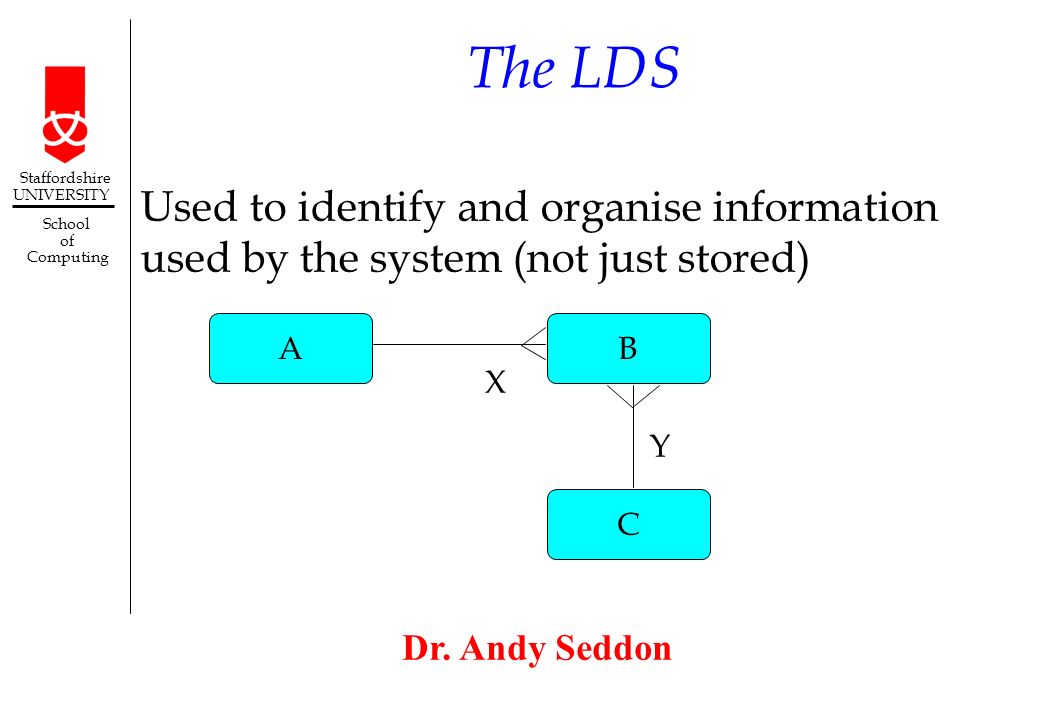 Staffordshire UNIVERSITY

School of Computing

The LDS

Used to identify and organise information used by the system (not just stored)

A

B

X

Y

C

Dr. Andy Seddon